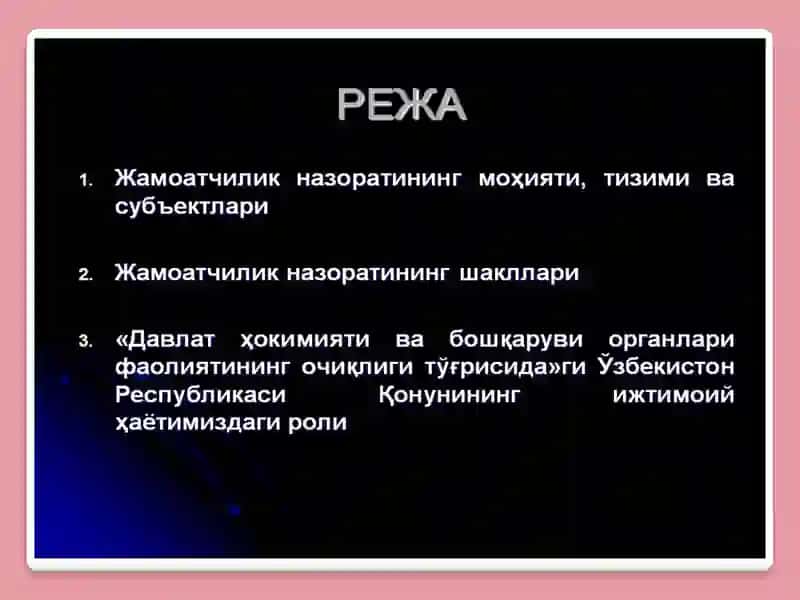 РЕЖА

1. Жамоатчилик назоратининг моҳияти, тизими ва субъектлари

2. Жамоатчилик назоратининг шакллари

3. «Давлат ҳокимияти ва бошқаруви органлари фаолиятининг очиқлиги тўғрисида»ги Ўзбекистон Республикаси Қонунининг ижтимоий ҳаётимиздаги роли